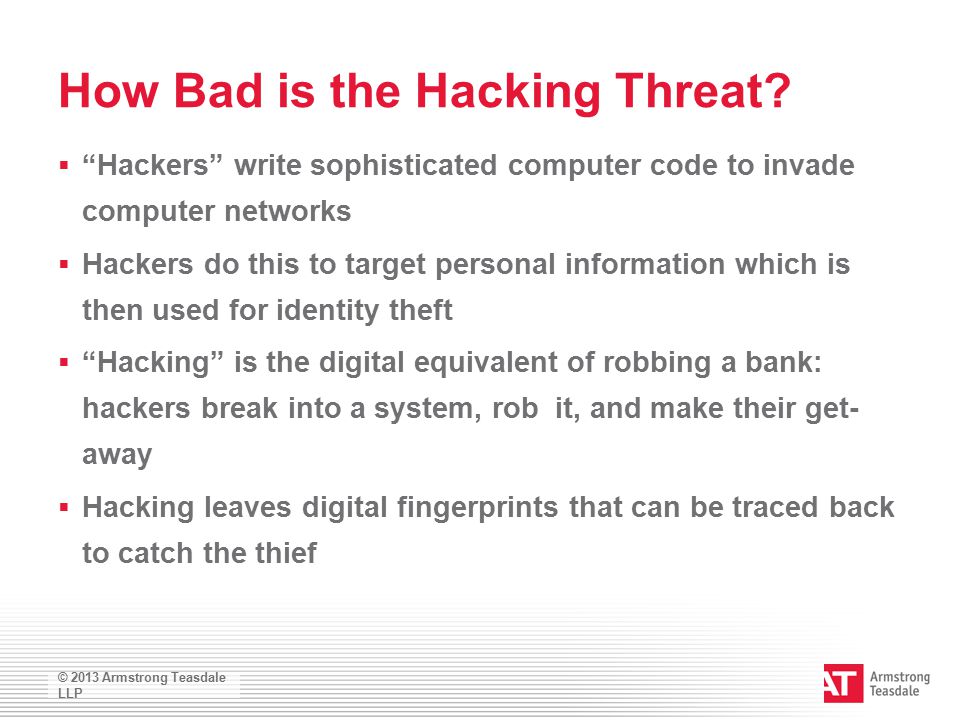 How Bad is the Hacking Threat?

▪ “Hackers” write sophisticated computer code to invade computer networks

▪ Hackers do this to target personal information which is then used for identity theft

▪ “Hacking” is the digital equivalent of robbing a bank: hackers break into a system, rob it, and make their get-away

▪ Hacking leaves digital fingerprints that can be traced back to catch the thief

© 2013 Armstrong Teasdale LLP

AT Armstrong Teasdale